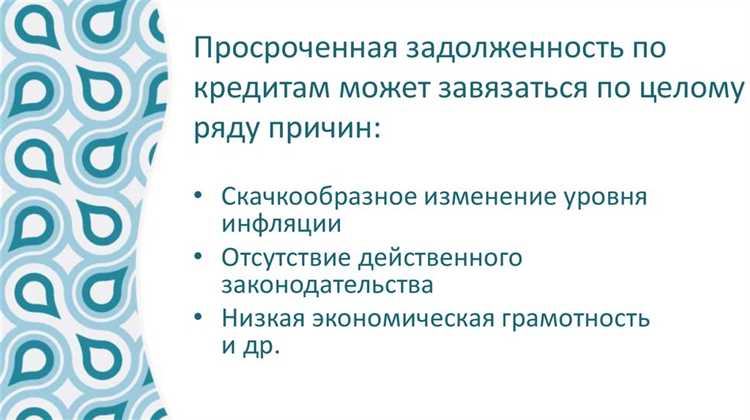 Просроченная задолженность по кредитам может завязаться по целому ряду причин:

• Скачкообразное изменение уровня инфляции
• Отсутствие действенного законодательства
• Низкая экономическая грамотность и др.